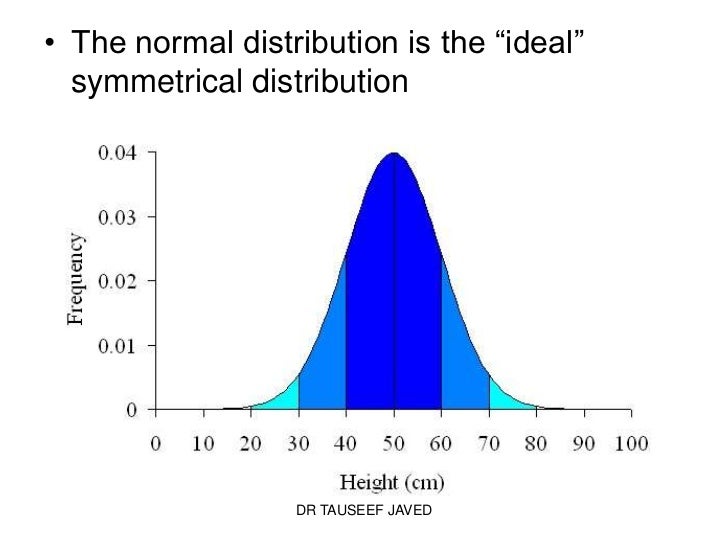 • The normal distribution is the “ideal” symmetrical distribution

0.04
0.03
0.02
0.01
0
Frequency
0 10 20 30 40 50 60 70 80 90 100
Height (cm)

DR TAUSEEF JAVED